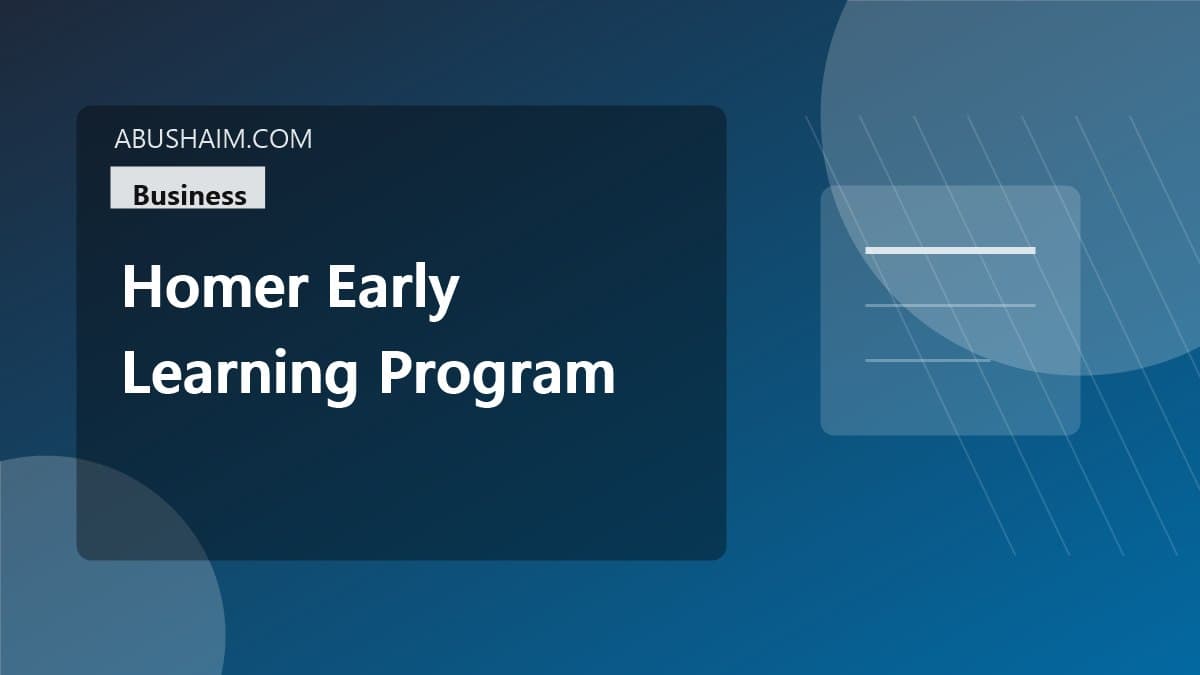 ABUSHAIM.COM

Business

Homer Early Learning Program